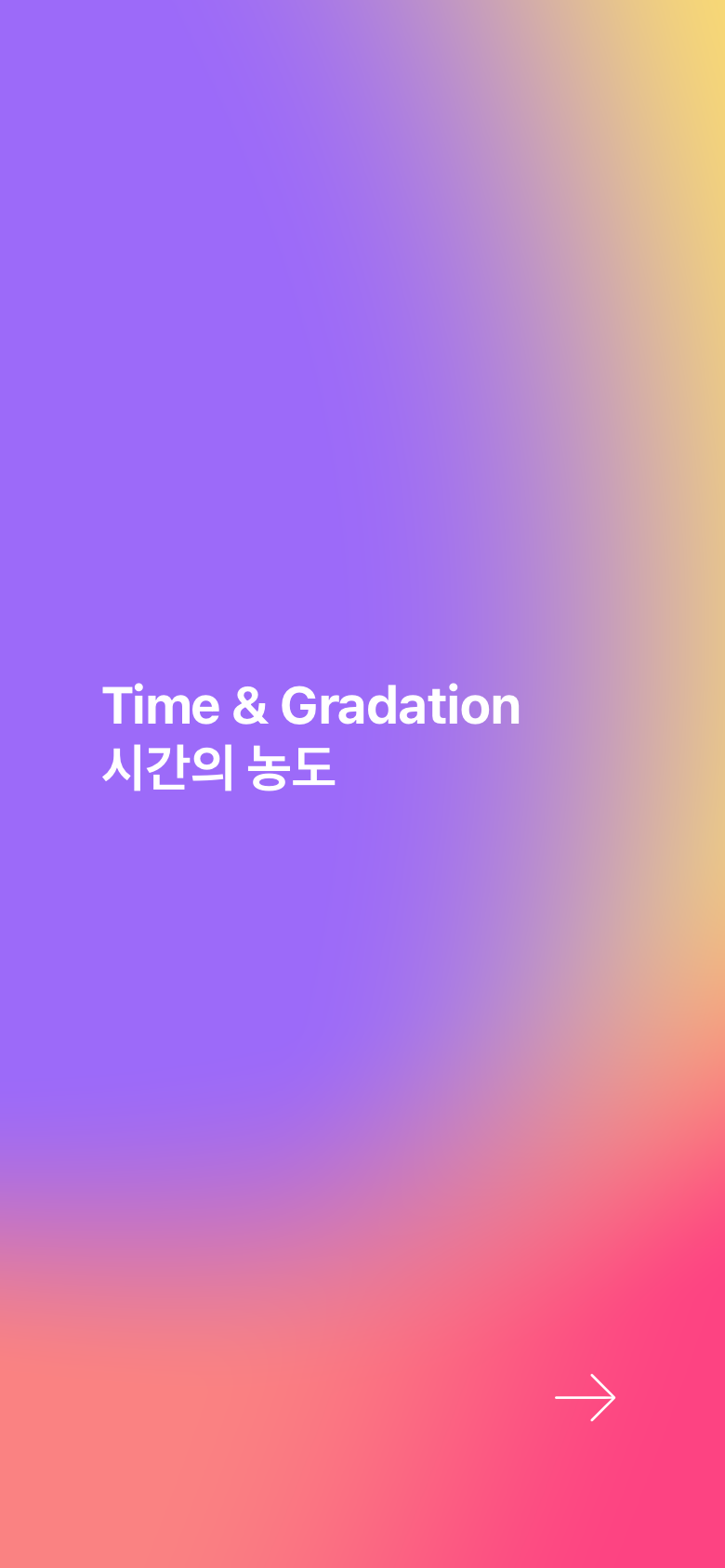 Time & Gradation
시간의 농도